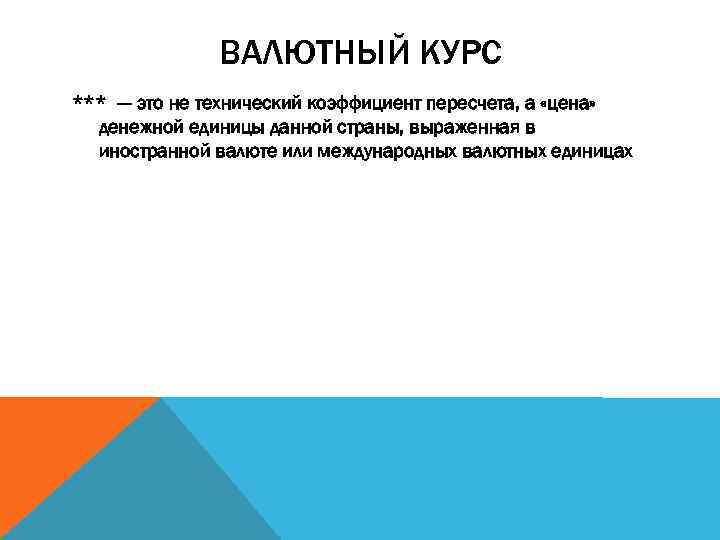 ВАЛЮТНЫЙ КУРС

*** — это не технический коэффициент пересчета, а «цена» денежной единицы данной страны, выраженная в иностранной валюте или международных валютных единицах